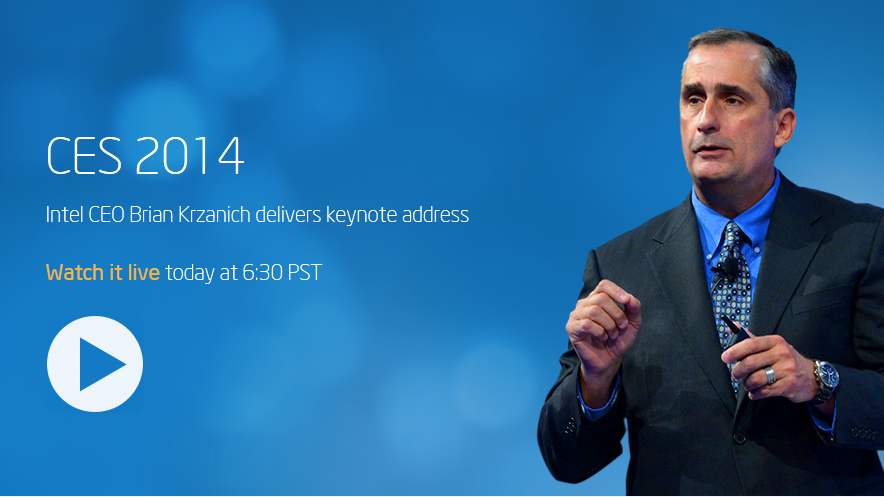 CES 2014

Intel CEO Brian Krzanich delivers keynote address

Watch it live today at 6:30 PST